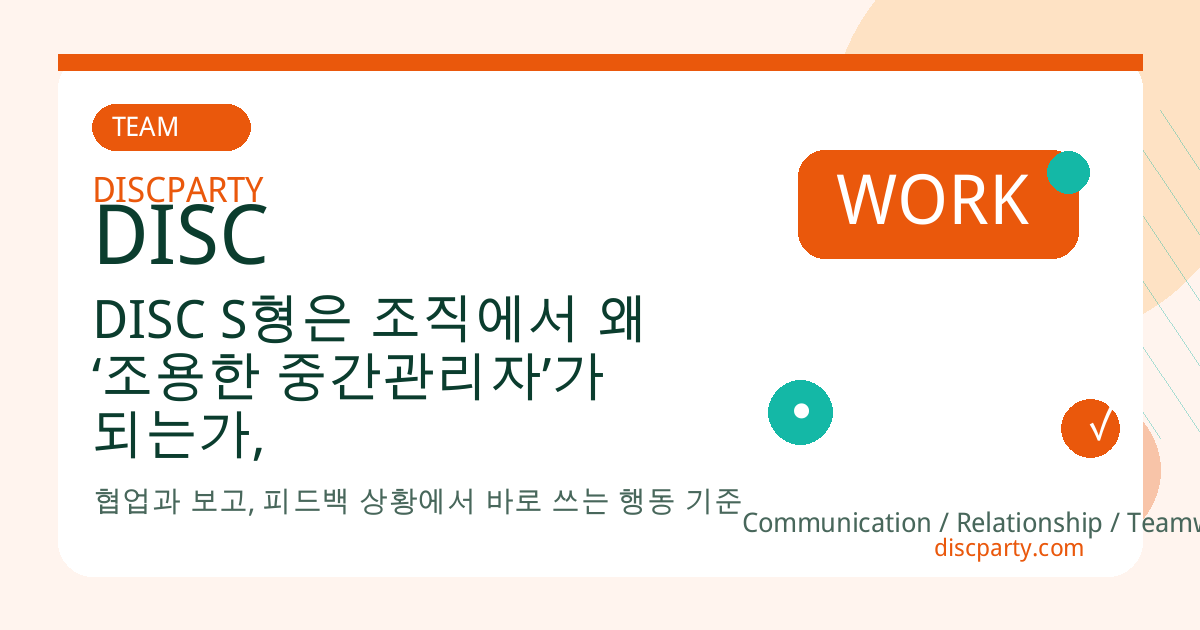 TEAM

DISCPARTY
DISC

WORK

DISC S형은 조직에서 왜 ‘조용한 중간관리자’가 되는가,

√

협업과 보고, 피드백 상황에서 바로 쓰는 행동 기준

Communication / Relationship / Teamw
discparty.com